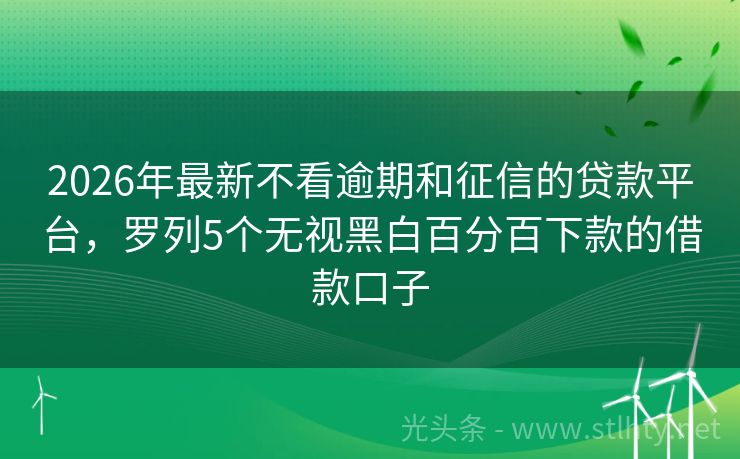 2026年最新不看逾期和征信的贷款平台，罗列5个无视黑白百分百下款的借款口子

光头条 - www.stlhty.net